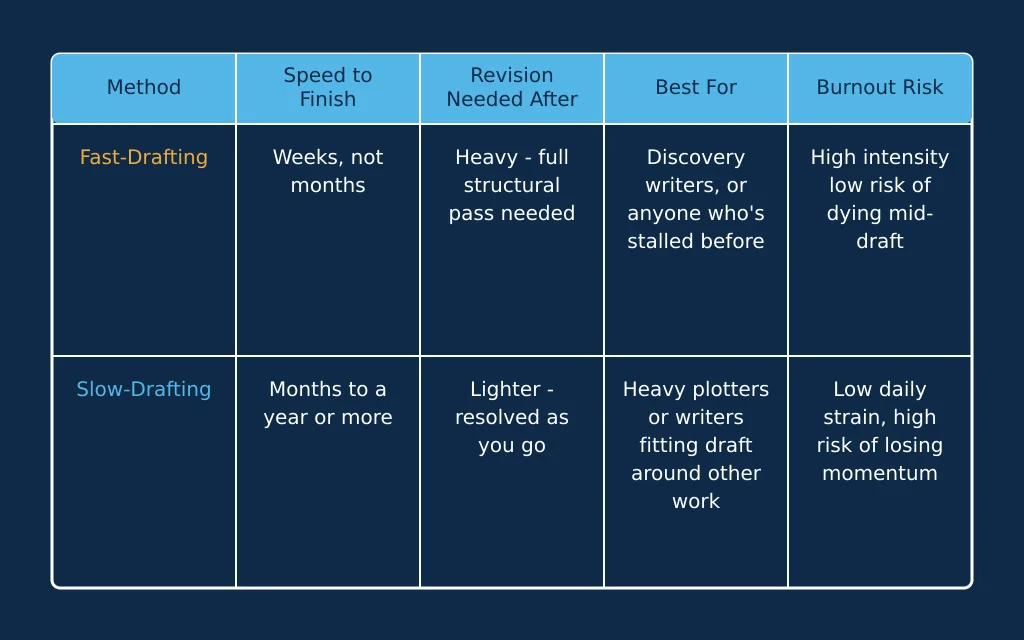 | Method | Speed to Finish | Revision Needed After | Best For | Burnout Risk |
|---|---|---|---|---|
| Fast-Drafting | Weeks, not months | Heavy - full structural pass needed | Discovery writers, or anyone who's stalled before | High intensity low risk of dying mid-draft |
| Slow-Drafting | Months to a year or more | Lighter - resolved as you go | Heavy plotters or writers fitting draft around other work | Low daily strain, high risk of losing momentum |